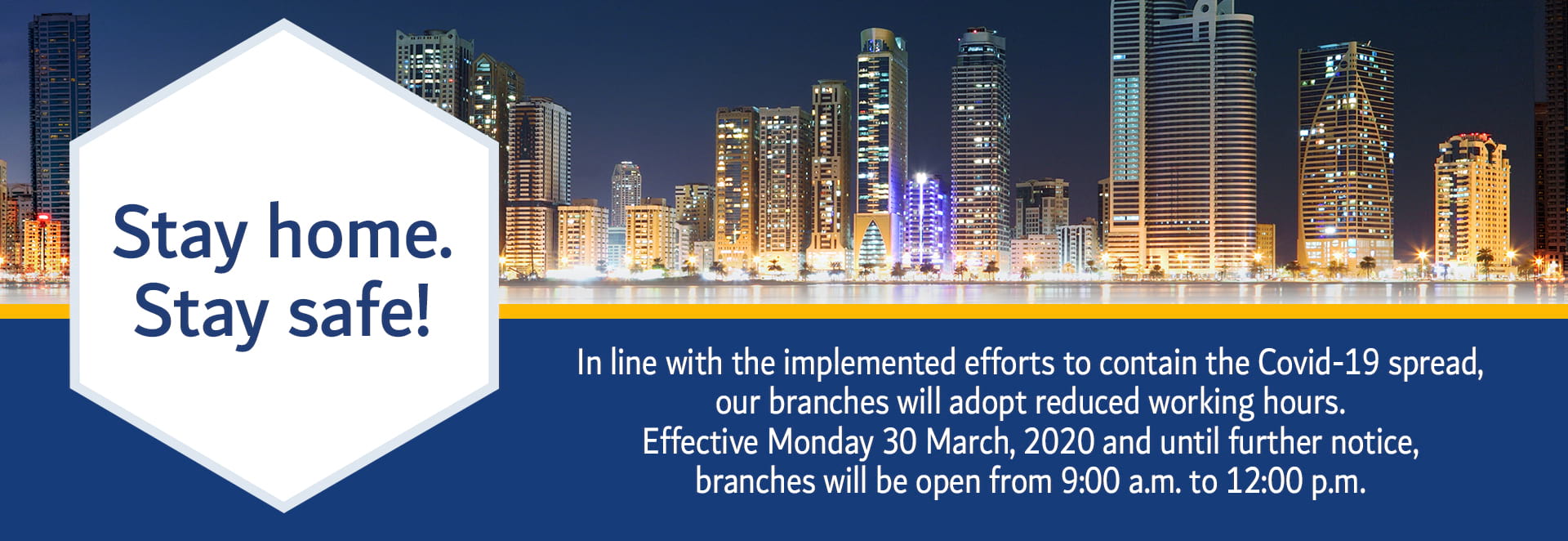 Stay home.
Stay safe!

In line with the implemented efforts to contain the Covid-19 spread, our branches will adopt reduced working hours.
Effective Monday 30 March, 2020 and until further notice, branches will be open from 9:00 a.m. to 12:00 p.m.